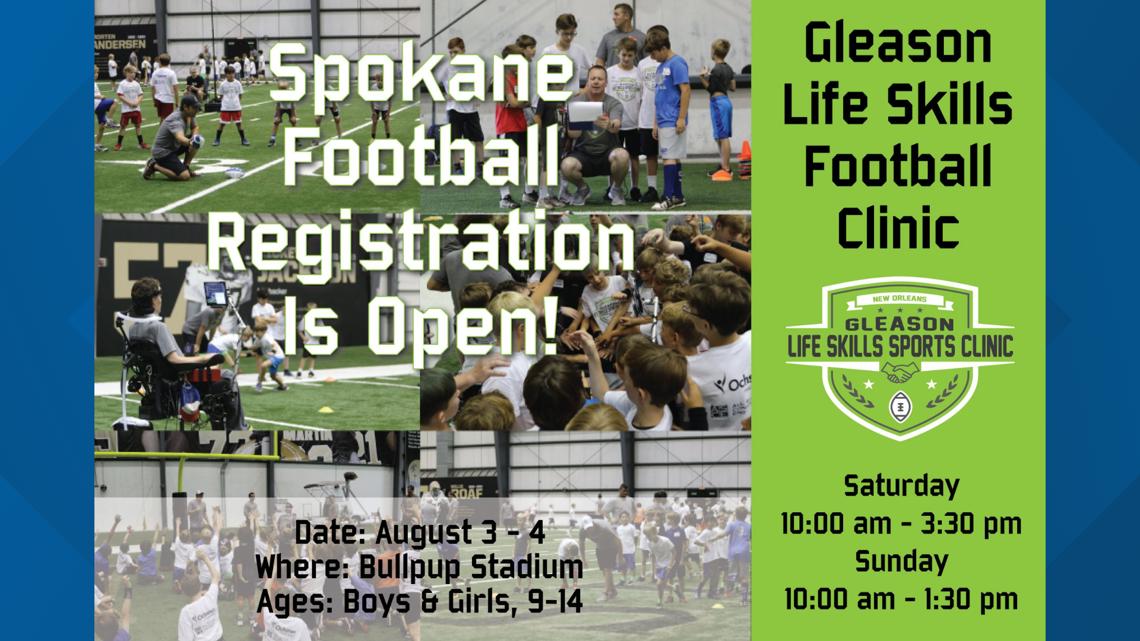 Spokane Football Registration Is Open!

Date: August 3 - 4
Where: Bullpup Stadium
Ages: Boys & Girls, 9-14

Gleason Life Skills Football Clinic

NEW ORLEANS
GLEASON
LIFE SKILLS SPORTS CLINIC

Saturday
10:00 am - 3:30 pm
Sunday
10:00 am - 1:30 pm